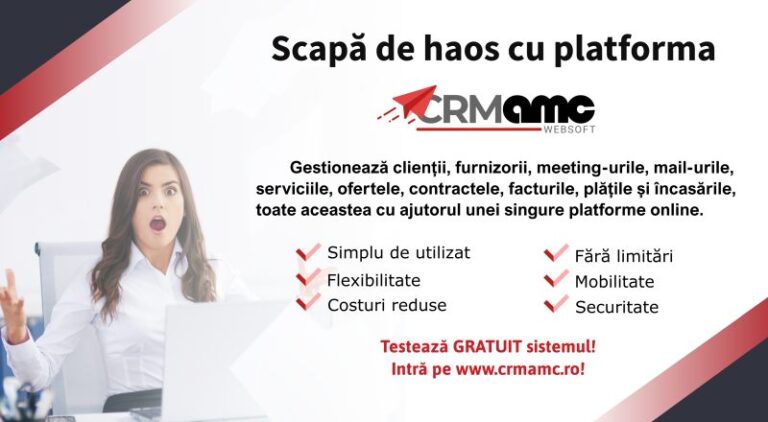 Scapă de haos cu platforma

CRMamc
WEBSOFT

Gestionează clienții, furnizorii, meeting-urile, mail-urile, serviciile, ofertele, contractele, facturile, plățile și încasările, toate aceastea cu ajutorul unei singure platforme online.

Simplu de utilizat
Flexibilitate
Costuri reduse

Fără limitări
Mobilitate
Securitate

Testează GRATUIT sistemul!
Intră pe www.crmamc.ro!